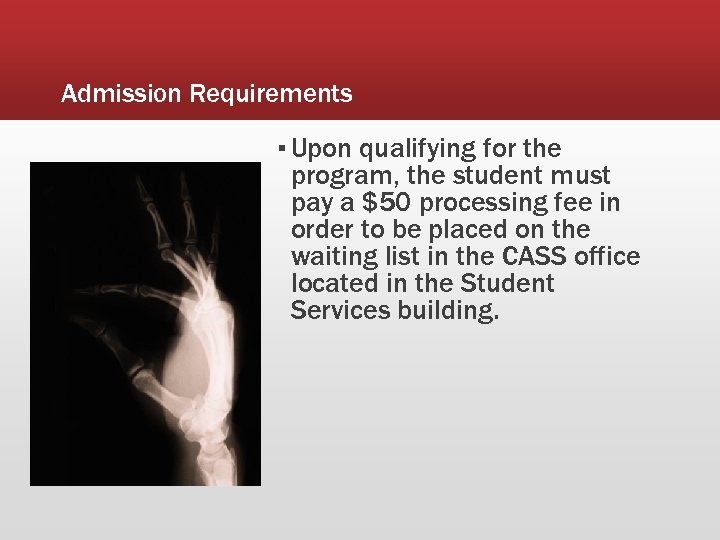 Admission Requirements

▪ Upon qualifying for the program, the student must pay a \$50 processing fee in order to be placed on the waiting list in the CASS office located in the Student Services building.